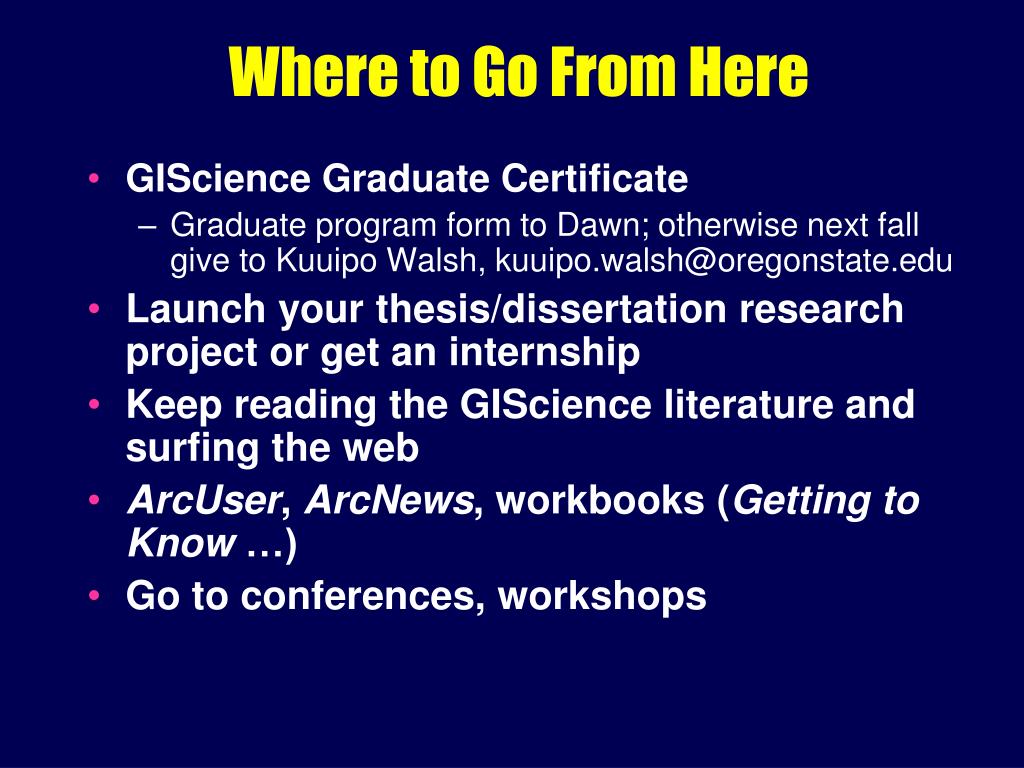 Where to Go From Here

• GIScience Graduate Certificate
– Graduate program form to Dawn; otherwise next fall give to Kuuipo Walsh, kuuipo.walsh@oregonstate.edu

• Launch your thesis/dissertation research project or get an internship

• Keep reading the GIScience literature and surfing the web

• ArcUser, ArcNews, workbooks (Getting to Know …)

• Go to conferences, workshops